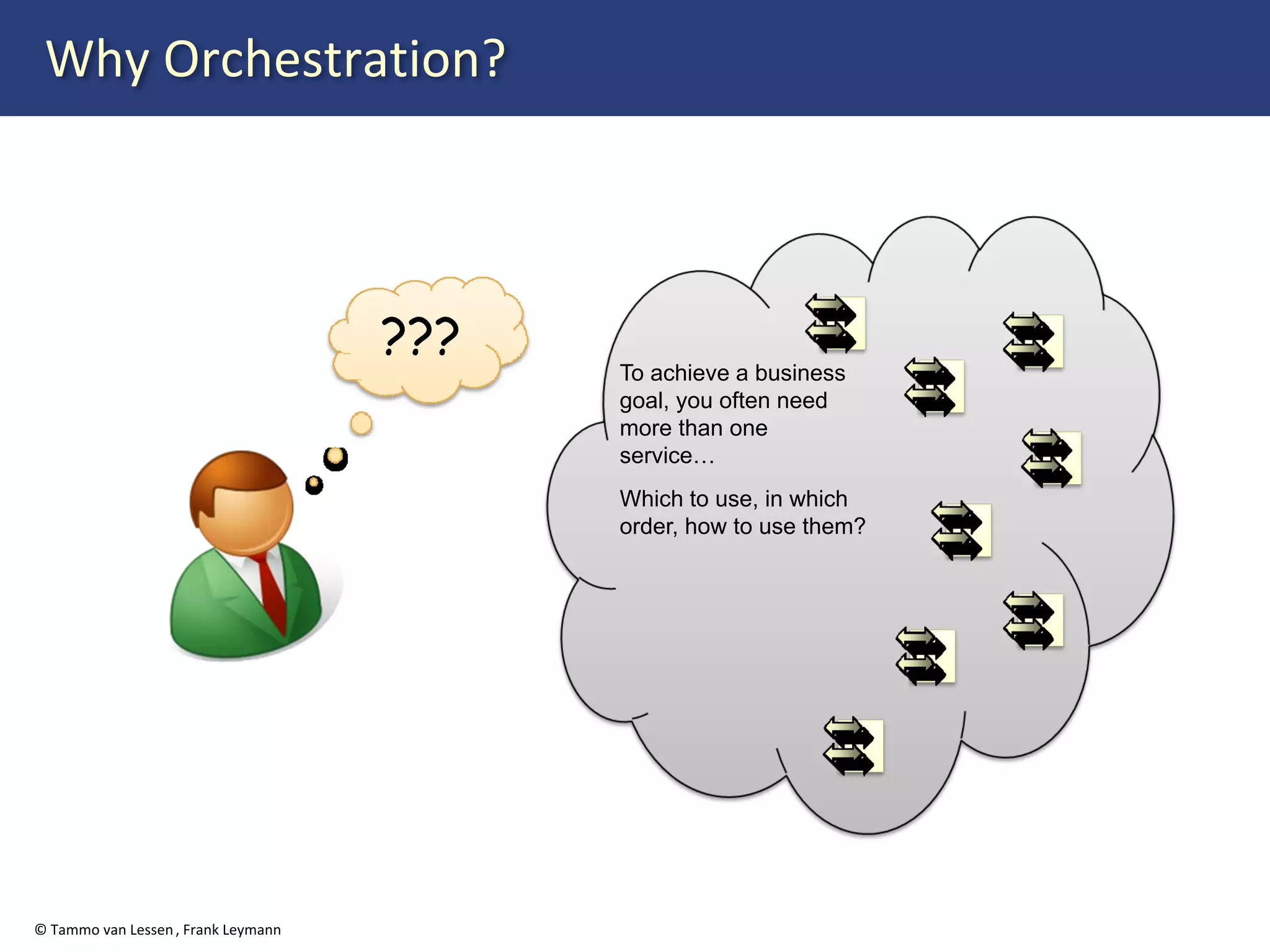 Why Orchestration?

???

To achieve a business goal, you often need more than one service…

Which to use, in which order, how to use them?

© Tammo van Lessen , Frank Leymann